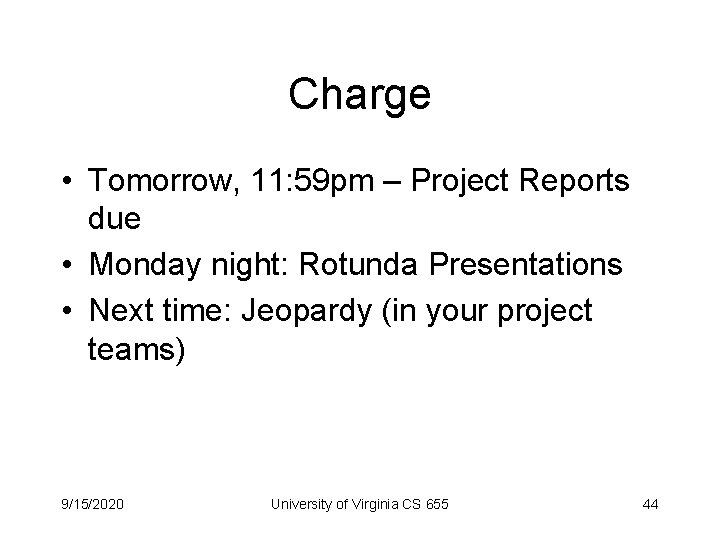 Charge

• Tomorrow, 11:59pm – Project Reports due
• Monday night: Rotunda Presentations
• Next time: Jeopardy (in your project teams)

9/15/2020 University of Virginia CS 655 44